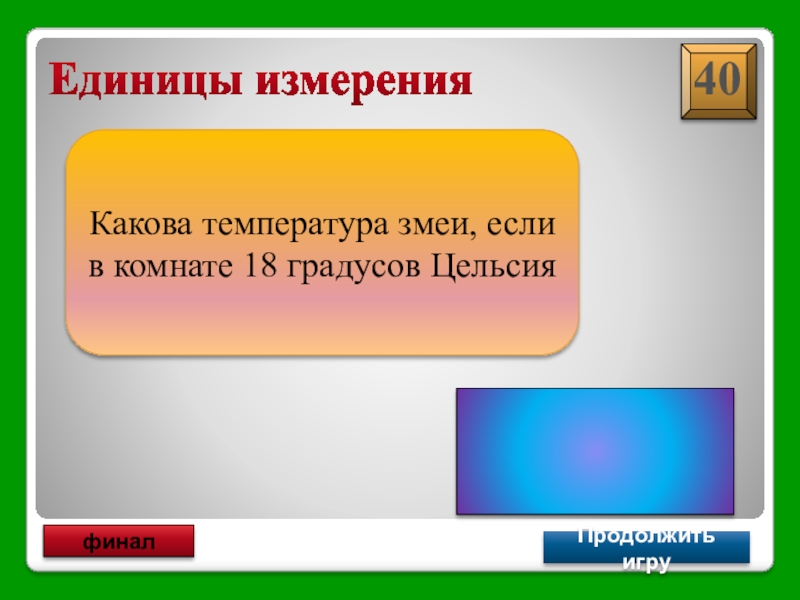 Единицы измерения

40

Какова температура змеи, если в комнате 18 градусов Цельсия

финал

Продолжить игру